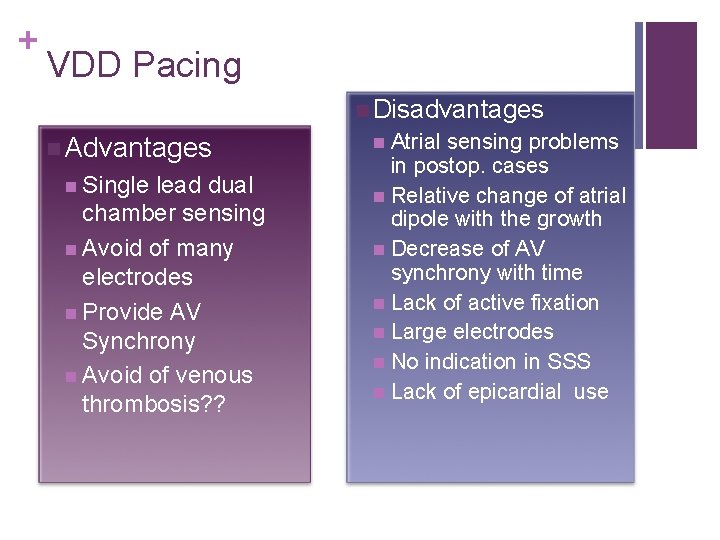 +
VDD Pacing

Advantages
Single lead dual chamber sensing
Avoid of many electrodes
Provide AV Synchrony
Avoid of venous thrombosis??

Disadvantages
Atrial sensing problems in postop. cases
Relative change of atrial dipole with the growth
Decrease of AV synchrony with time
Lack of active fixation
Large electrodes
No indication in SSS
Lack of epicardial use